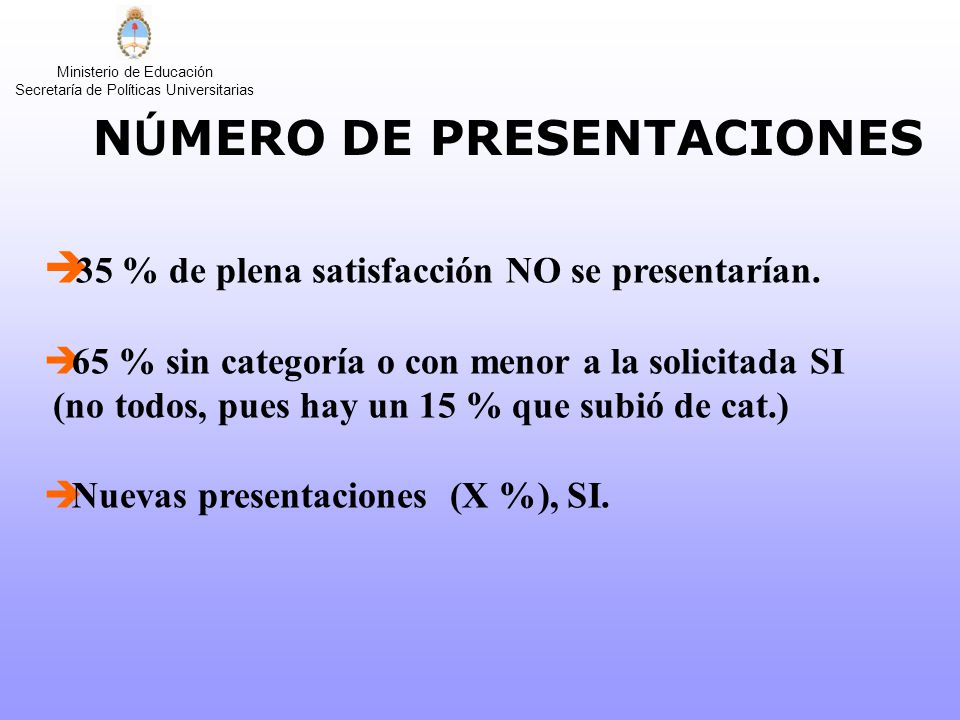 Ministerio de Educación
Secretaría de Políticas Universitarias

NÚMERO DE PRESENTACIONES

35 % de plena satisfacción NO se presentarían.

65 % sin categoría o con menor a la solicitada SI (no todos, pues hay un 15 % que subió de cat.)

Nuevas presentaciones (X %), SI.